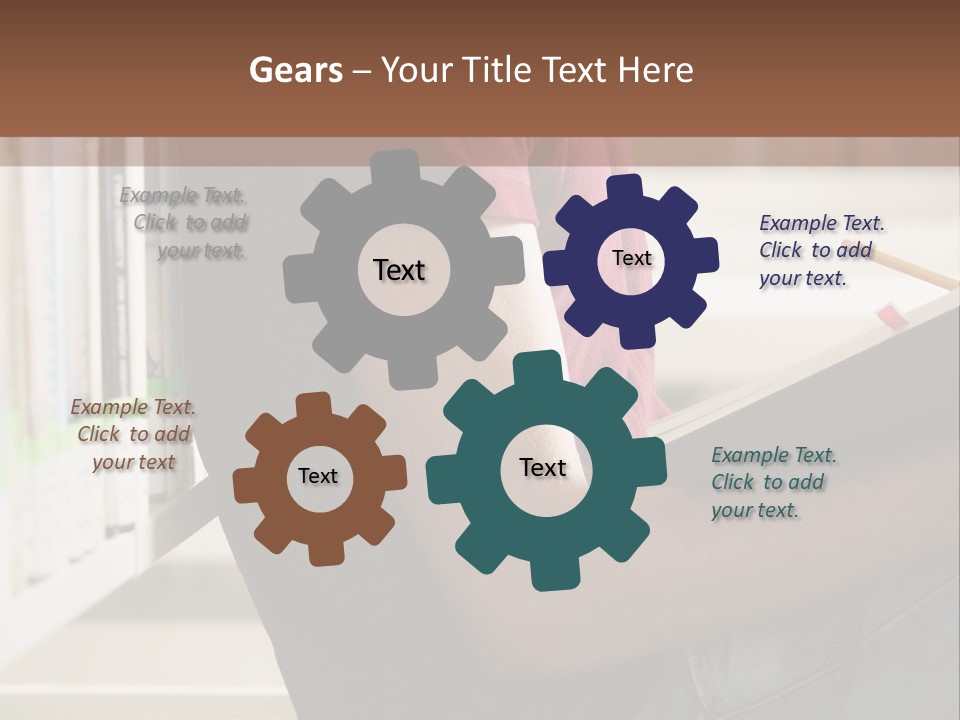 Gears – Your Title Text Here

Example Text. Click to add your text.

Text

Text

Example Text. Click to add your text.

Example Text. Click to add your text

Text

Text

Example Text. Click to add your text.